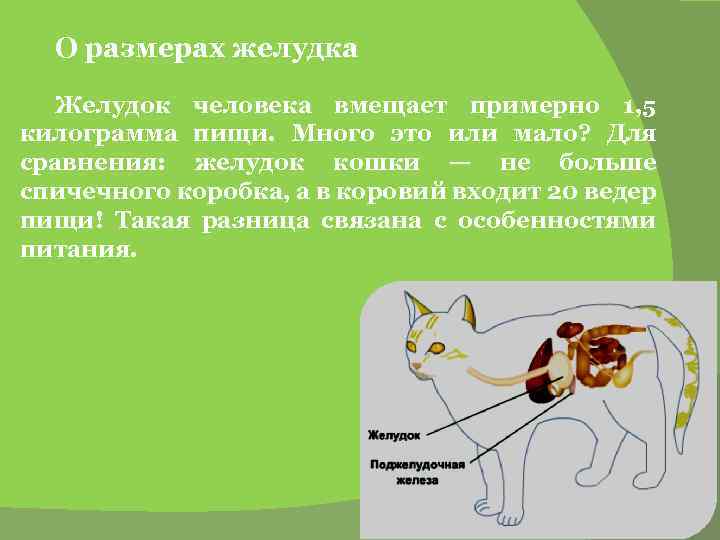 О размерах желудка

Желудок человека вмещает примерно 1,5 килограмма пищи. Много это или мало? Для сравнения: желудок кошки — не больше спичечного коробка, а в коровий входит 20 ведер пищи! Такая разница связана с особенностями питания.

Желудок

Поджелудочная железа